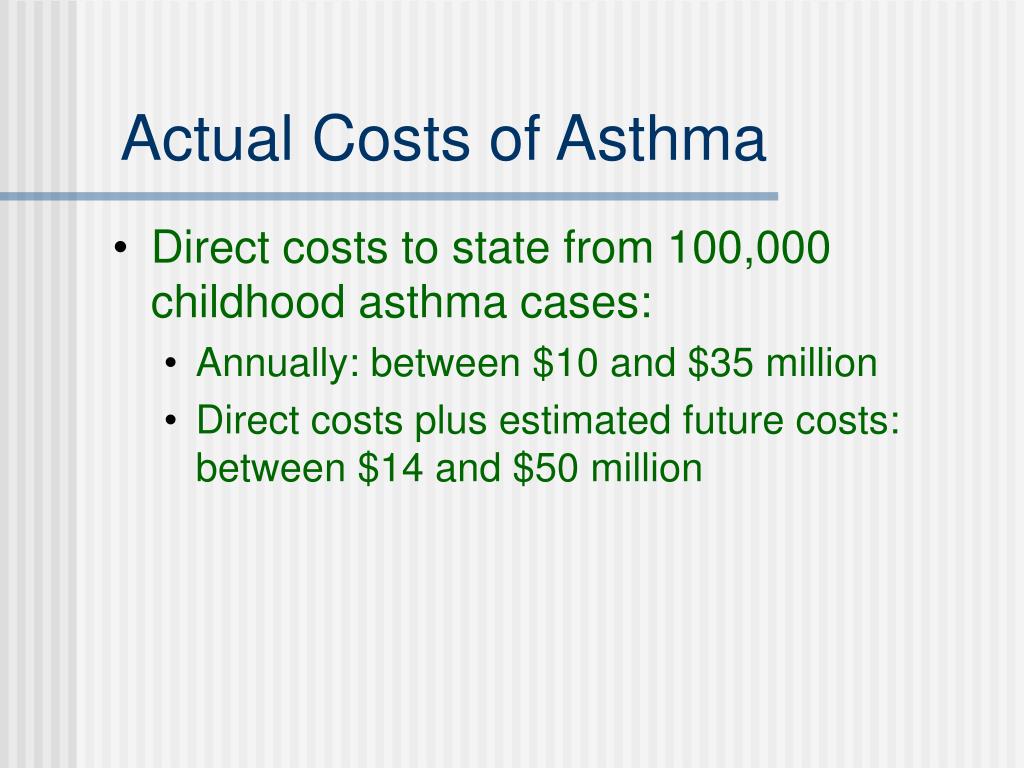 Actual Costs of Asthma

• Direct costs to state from 100,000 childhood asthma cases:
 • Annually: between \$10 and \$35 million
 • Direct costs plus estimated future costs: between \$14 and \$50 million